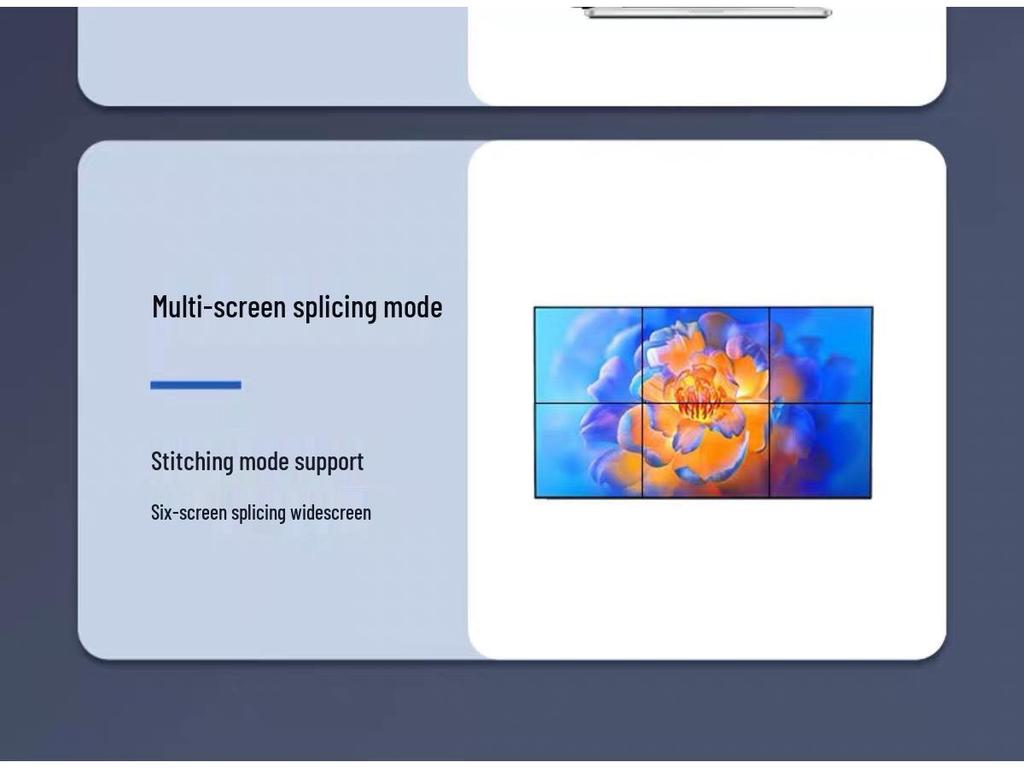 Multi-screen splicing mode

Stitching mode support

Six-screen splicing widescreen